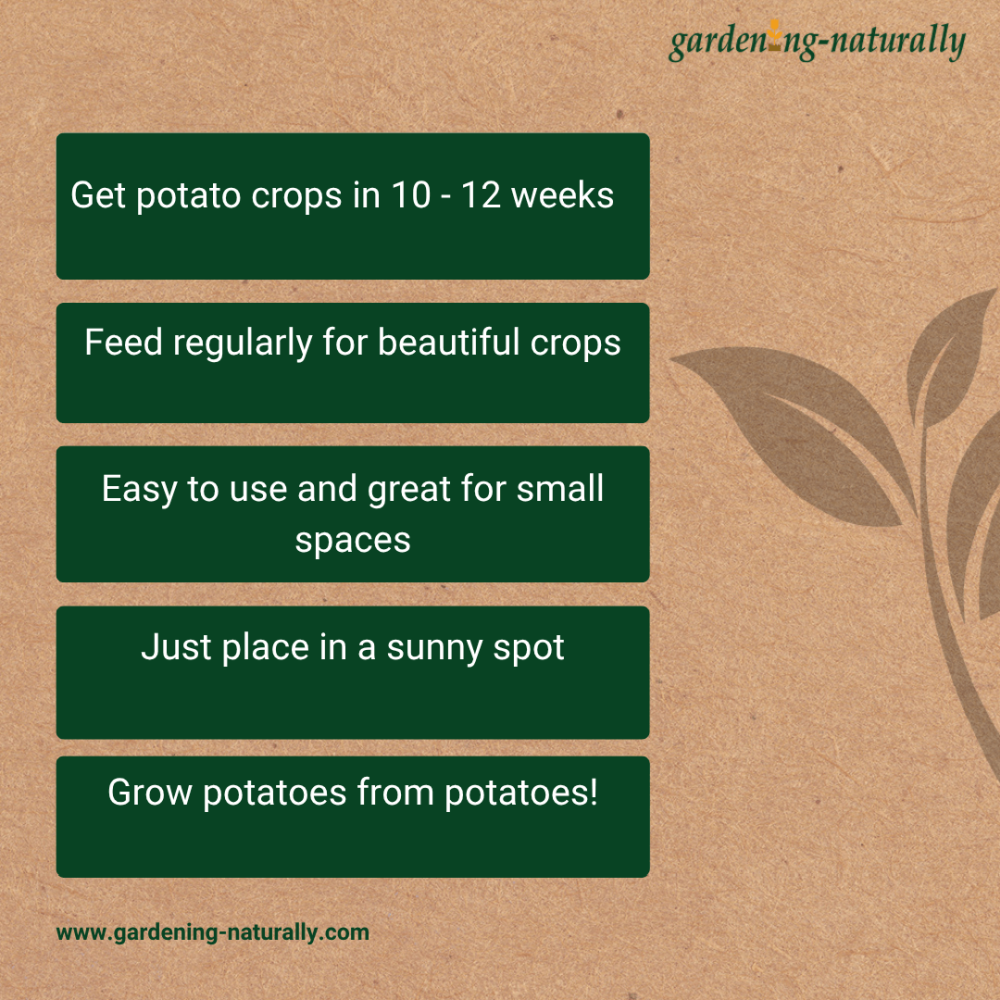 gardening-naturally

Get potato crops in 10 - 12 weeks

Feed regularly for beautiful crops

Easy to use and great for small spaces

Just place in a sunny spot

Grow potatoes from potatoes!

www.gardening-naturally.com